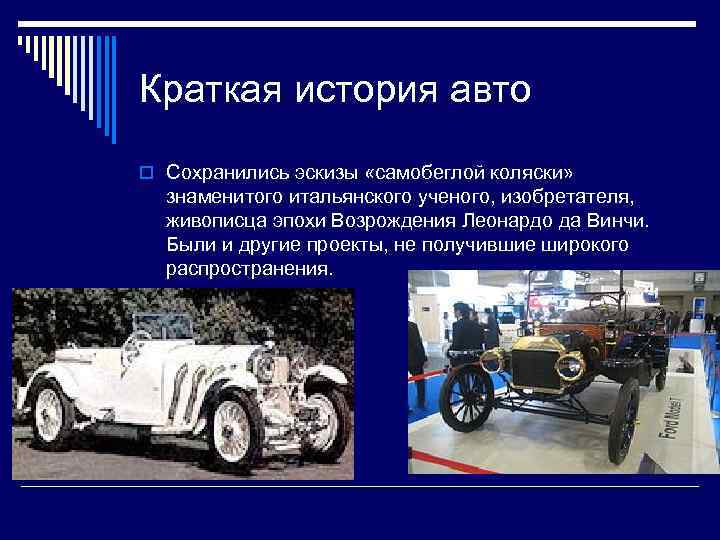 Краткая история авто

Сохранились эскизы «самобеглой коляски» знаменитого итальянского ученого, изобретателя, живописца эпохи Возрождения Леонардо да Винчи. Были и другие проекты, не получившие широкого распространения.

Ford Model T